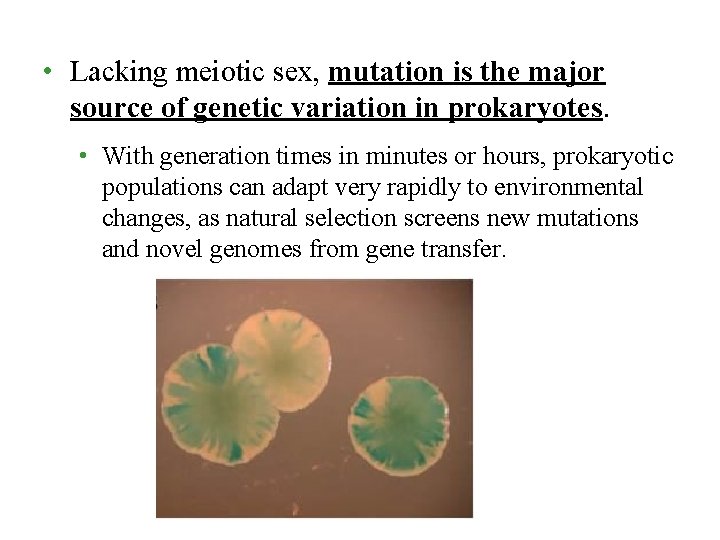 • Lacking meiotic sex, mutation is the major source of genetic variation in prokaryotes.

• With generation times in minutes or hours, prokaryotic populations can adapt very rapidly to environmental changes, as natural selection screens new mutations and novel genomes from gene transfer.